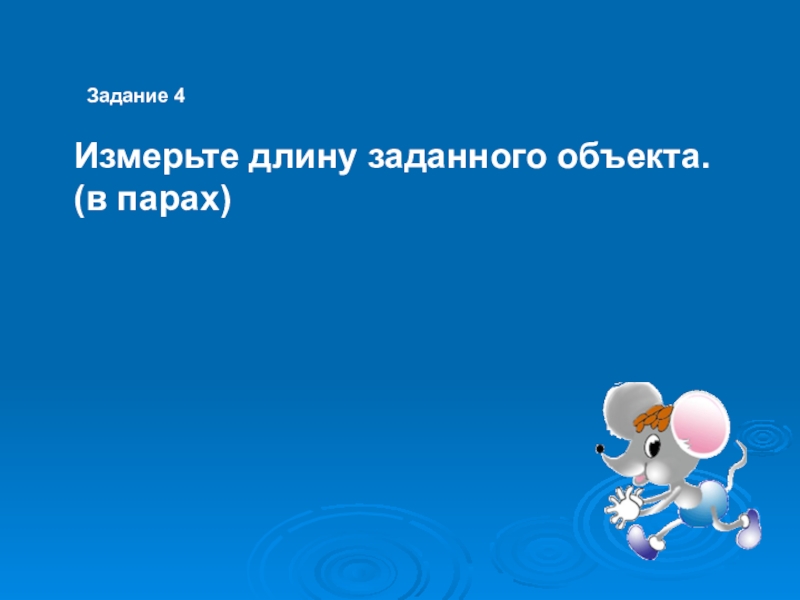 Задание 4

Измерьте длину заданного объекта.
(в парах)